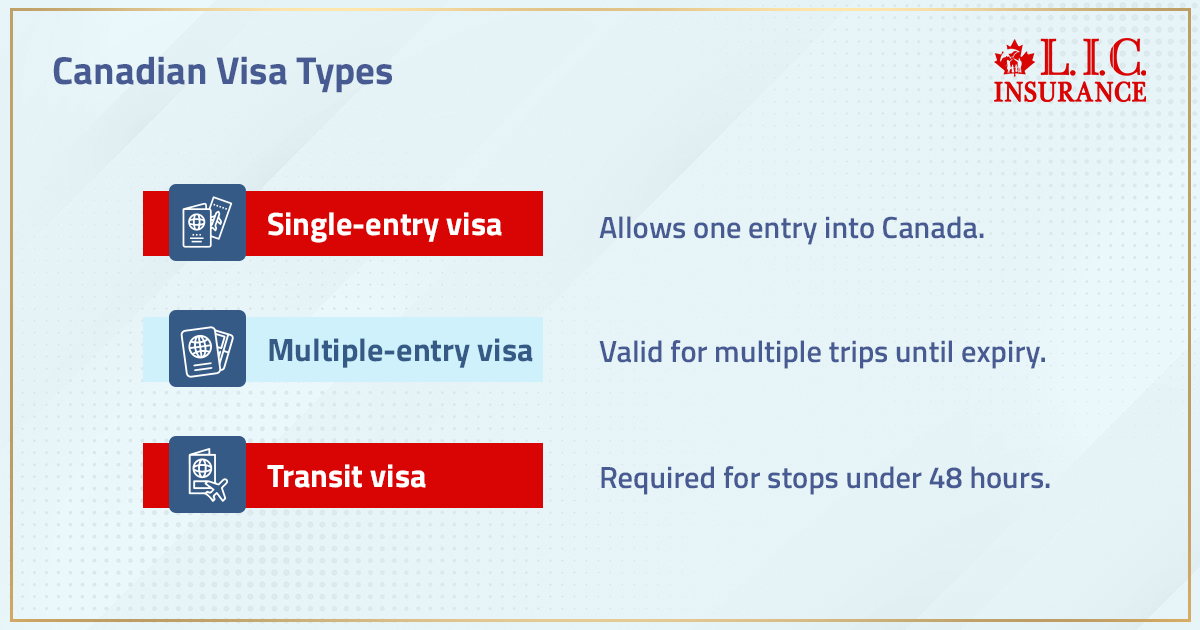 Canadian Visa Types

L.I.C. INSURANCE

Single-entry visa

Allows one entry into Canada.

Multiple-entry visa

Valid for multiple trips until expiry.

Transit visa

Required for stops under 48 hours.